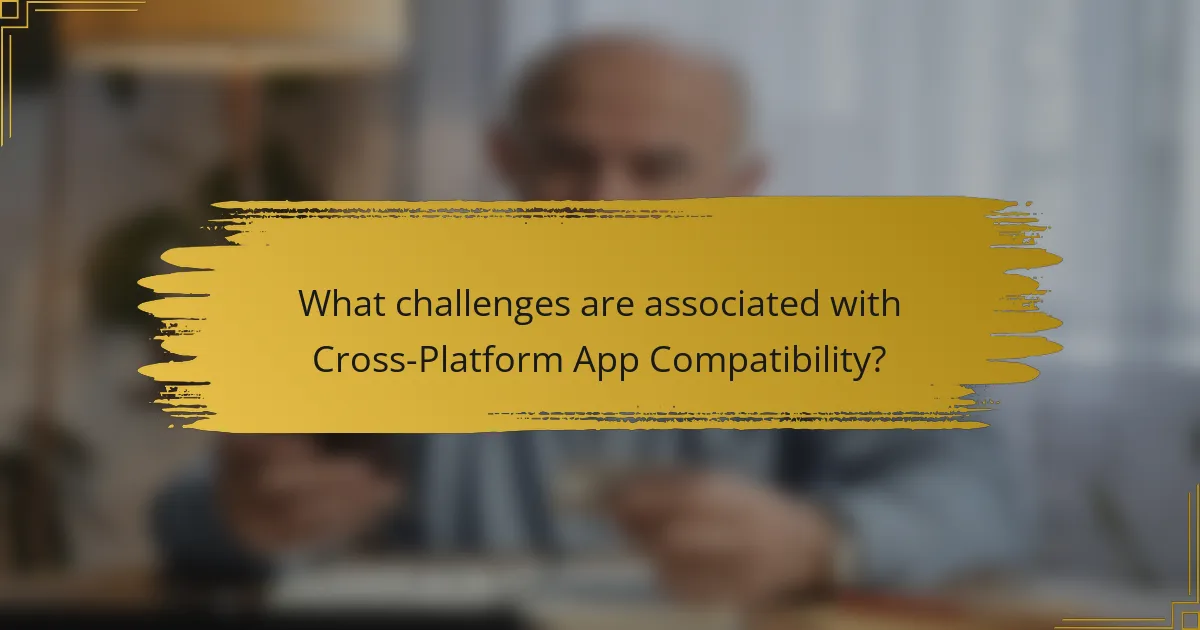 What challenges are associated with Cross-Platform App Compatibility?